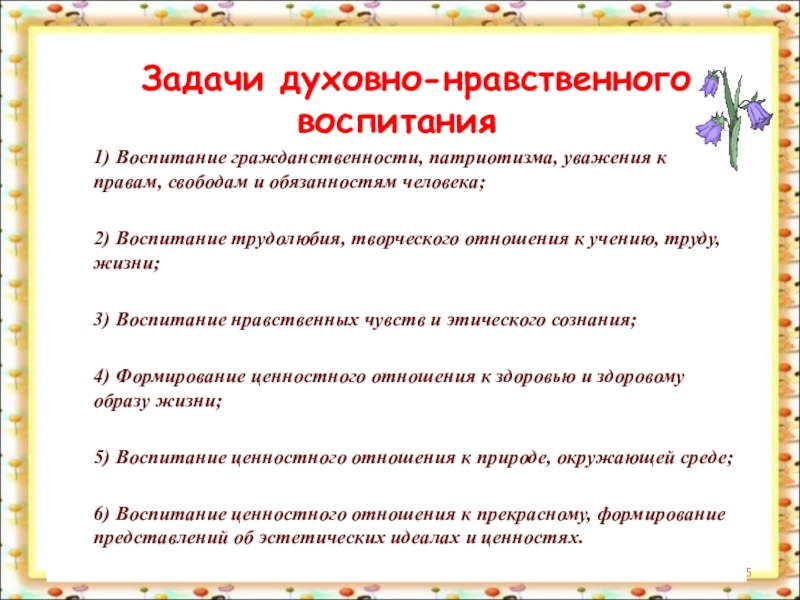 Задачи духовно-нравственного воспитания

1) Воспитание гражданственности, патриотизма, уважения к правам, свободам и обязанностям человека;

2) Воспитание трудолюбия, творческого отношения к учению, труду, жизни;

3) Воспитание нравственных чувств и этического сознания;

4) Формирование ценностного отношения к здоровью и здоровому образу жизни;

5) Воспитание ценностного отношения к природе, окружающей среде;

6) Воспитание ценностного отношения к прекрасному, формирование представлений об эстетических идеалах и ценностях.

5